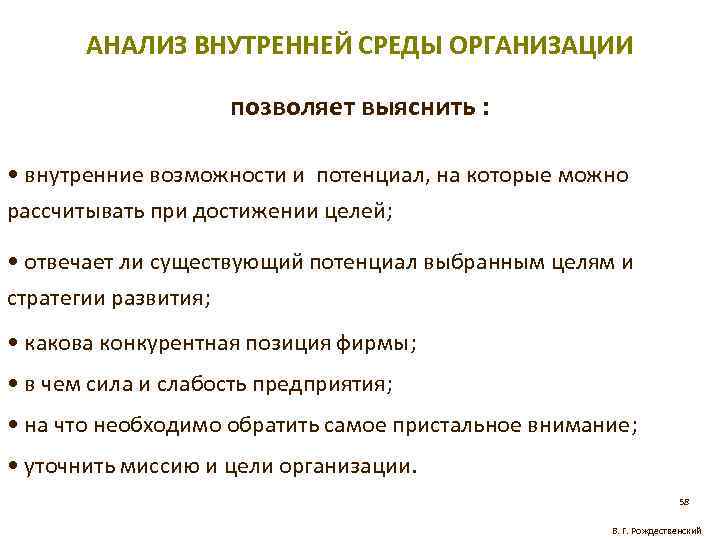 АНАЛИЗ ВНУТРЕННЕЙ СРЕДЫ ОРГАНИЗАЦИИ

позволяет выяснить :

• внутренние возможности и потенциал, на которые можно рассчитывать при достижении целей;

• отвечает ли существующий потенциал выбранным целям и стратегии развития;

• какова конкурентная позиция фирмы;

• в чем сила и слабость предприятия;

• на что необходимо обратить самое пристальное внимание;

• уточнить миссию и цели организации.

58

В. Г. Рождественский